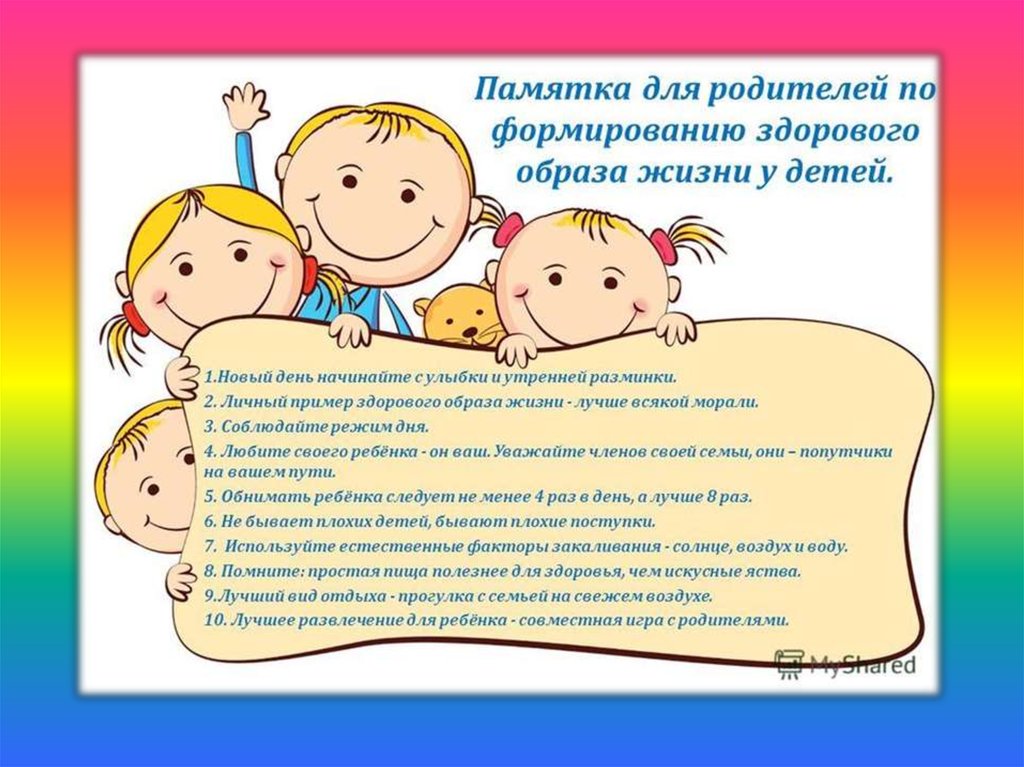 Памятка для родителей по формированию здорового образа жизни у детей.

1.Новый день начинайте с улыбки и утренней разминки.
2. Личный пример здорового образа жизни - лучше всякой морали.
3. Соблюдайте режим дня.
4. Любите своего ребёнка - он ваш. Уважайте членов своей семьи, они – попутчики на вашем пути.
5. Обнимать ребёнка следует не менее 4 раз в день, а лучше 8 раз.
6. Не бывает плохих детей, бывают плохие поступки.
7. Используйте естественные факторы закаливания - солнце, воздух и воду.
8. Помните: простая пища полезнее для здоровья, чем искусные яства.
9.Лучший вид отдыха - прогулка с семьей на свежем воздухе.
10. Лучшее развлечение для ребёнка - совместная игра с родителями.

MyShared